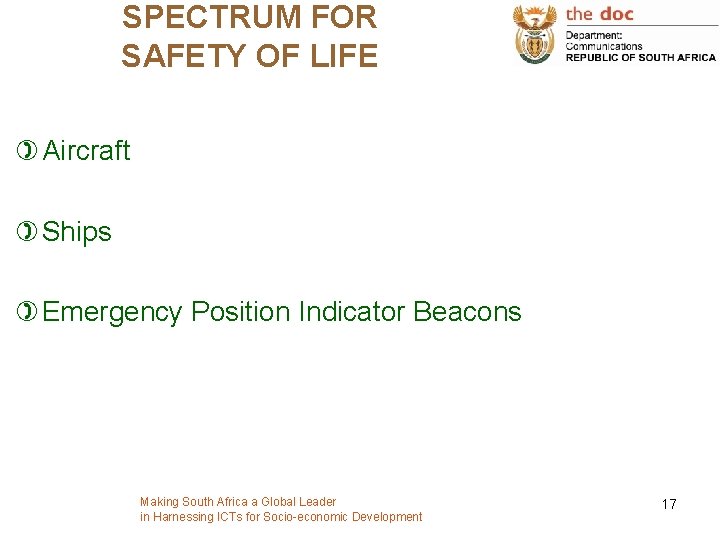 SPECTRUM FOR SAFETY OF LIFE

the doc
Department:
Communications
REPUBLIC OF SOUTH AFRICA

Aircraft

Ships

Emergency Position Indicator Beacons

Making South Africa a Global Leader
in Harnessing ICTs for Socio-economic Development

17